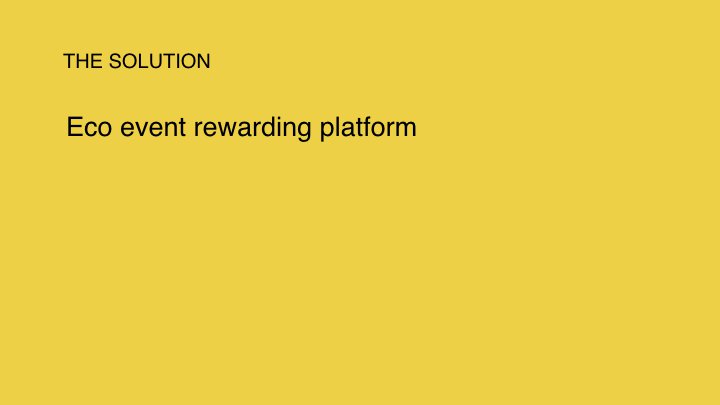 THE SOLUTION

Eco event rewarding platform